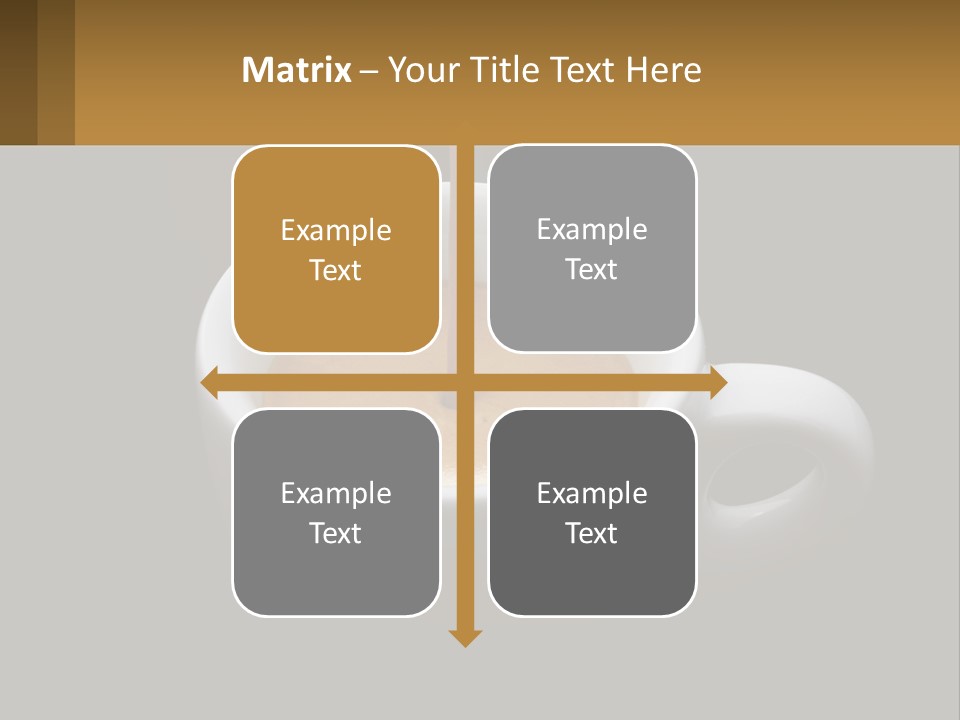 Matrix – Your Title Text Here

Example Text

Example Text

Example Text

Example Text